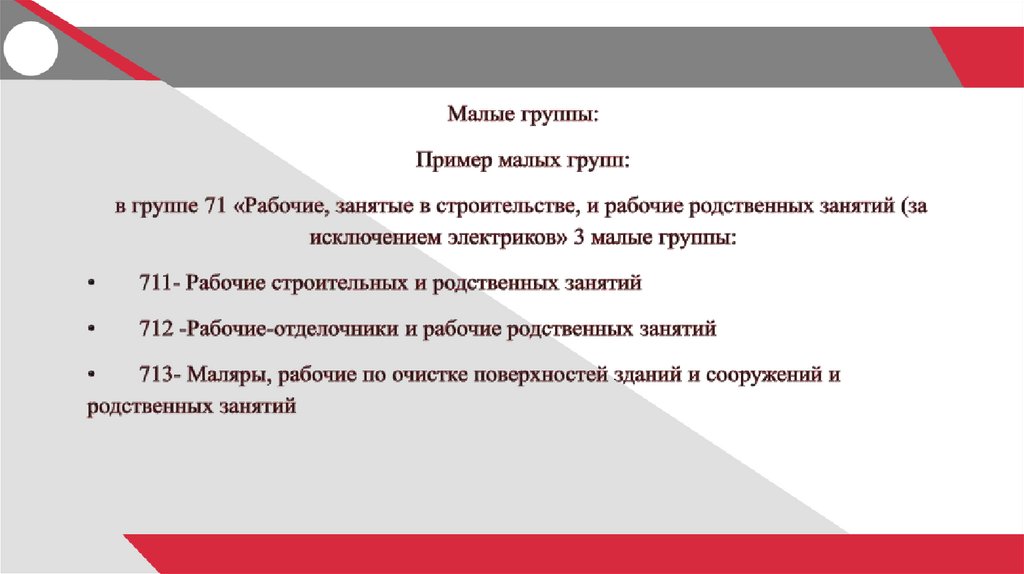 Малые группы:

Пример малых групп:

в группе 71 «Рабочие, занятые в строительстве, и рабочие родственных занятий (за исключением электриков» 3 малые группы:

• 711- Рабочие строительных и родственных занятий

• 712 -Рабочие-отделочники и рабочие родственных занятий

• 713- Маляры, рабочие по очистке поверхностей зданий и сооружений и родственных занятий